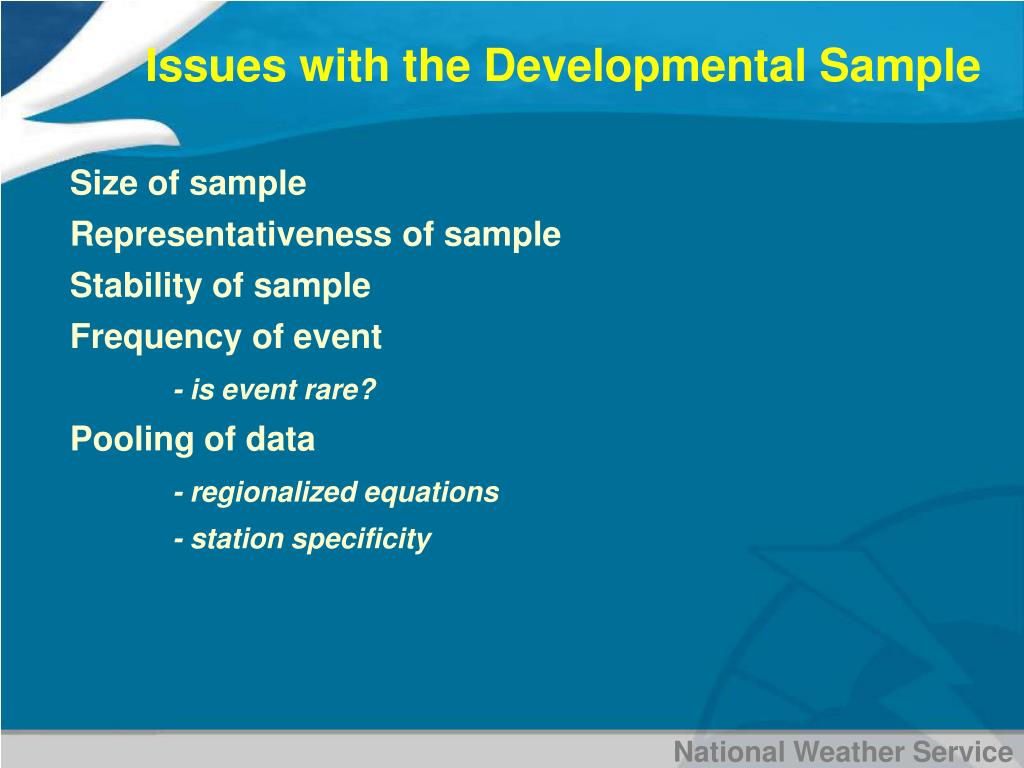 Issues with the Developmental Sample

Size of sample

Representativeness of sample

Stability of sample

Frequency of event

- is event rare?

Pooling of data

- regionalized equations

- station specificity

National Weather Service